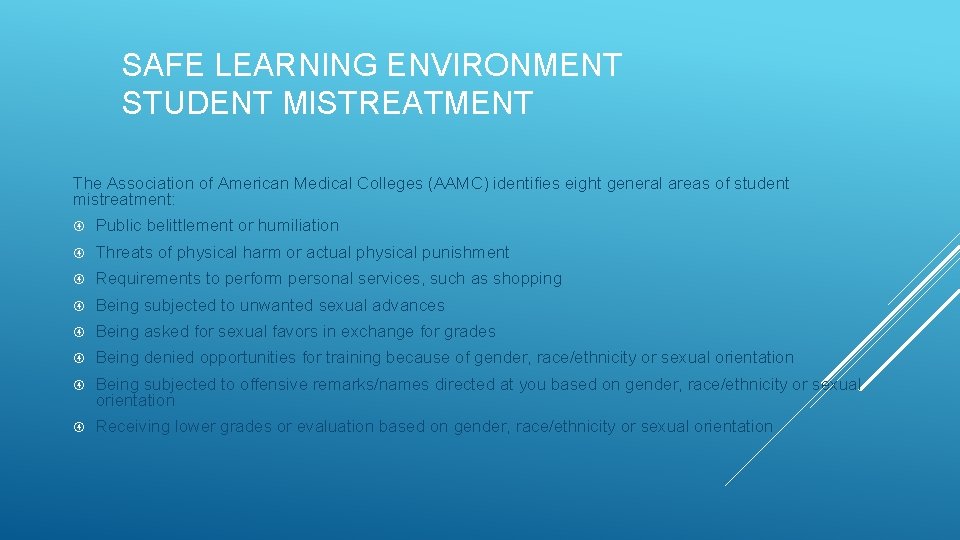 SAFE LEARNING ENVIRONMENT
STUDENT MISTREATMENT

The Association of American Medical Colleges (AAMC) identifies eight general areas of student mistreatment:

Public belittlement or humiliation

Threats of physical harm or actual physical punishment

Requirements to perform personal services, such as shopping

Being subjected to unwanted sexual advances

Being asked for sexual favors in exchange for grades

Being denied opportunities for training because of gender, race/ethnicity or sexual orientation

Being subjected to offensive remarks/names directed at you based on gender, race/ethnicity or sexual orientation

Receiving lower grades or evaluation based on gender, race/ethnicity or sexual orientation